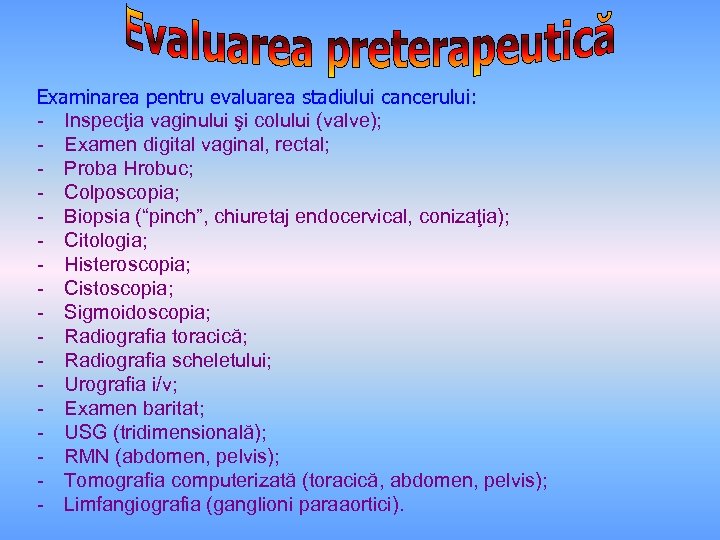 Evaluarea preterapeutică

Examinarea pentru evaluarea stadiului cancerului:
- Inspecţia vaginului şi colului (valve);
- Examen digital vaginal, rectal;
- Proba Hrobuc;
- Colposcopia;
- Biopsia (“pinch”, chiuretaj endocervical, conizaţia);
- Citologia;
- Histeroscopia;
- Cistoscopia;
- Sigmoidoscopia;
- Radiografia toracică;
- Radiografia scheletului;
- Urografia i/v;
- Examen baritat;
- USG (tridimensională);
- RMN (abdomen, pelvis);
- Tomografia computerizată (toracică, abdomen, pelvis);
- Limfangiografia (ganglioni paraaortici).